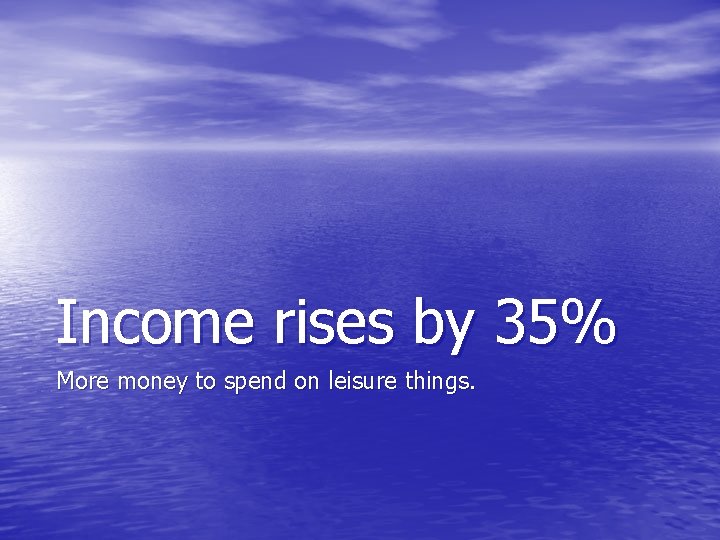 Income rises by 35%

More money to spend on leisure things.